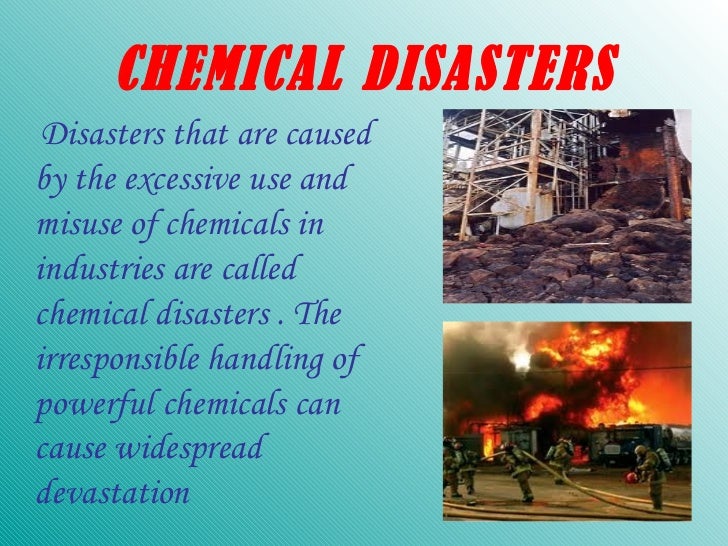 CHEMICAL DISASTERS

Disasters that are caused by the excessive use and misuse of chemicals in industries are called chemical disasters . The irresponsible handling of powerful chemicals can cause widespread devastation